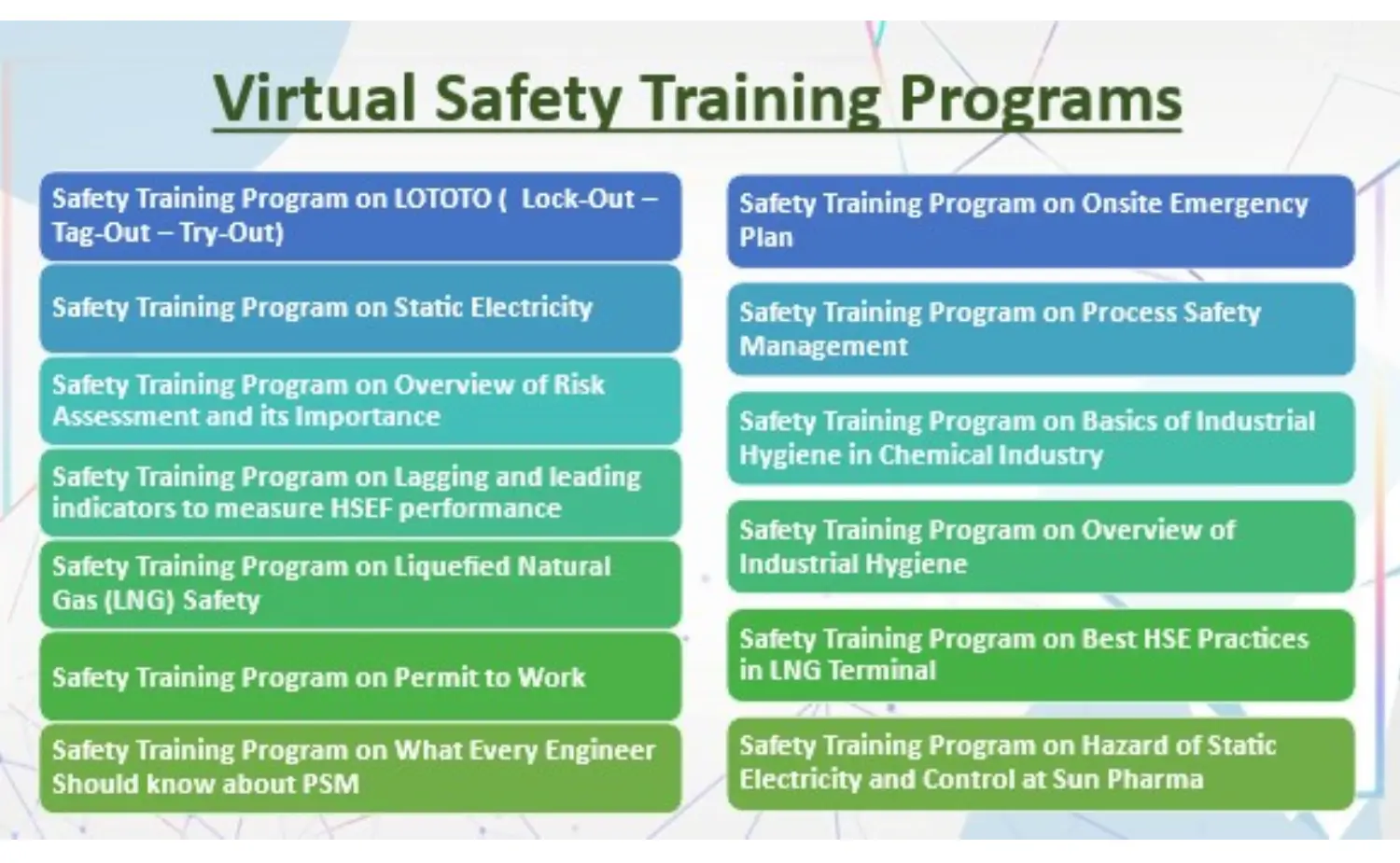 Virtual Safety Training Programs

Safety Training Program on LOTOTO ( Lock-Out – Tag-Out – Try-Out)

Safety Training Program on Static Electricity

Safety Training Program on Overview of Risk Assessment and its Importance

Safety Training Program on Lagging and leading indicators to measure HSEF performance

Safety Training Program on Liquefied Natural Gas (LNG) Safety

Safety Training Program on Permit to Work

Safety Training Program on What Every Engineer Should know about PSM

Safety Training Program on Onsite Emergency Plan

Safety Training Program on Process Safety Management

Safety Training Program on Basics of Industrial Hygiene in Chemical Industry

Safety Training Program on Overview of Industrial Hygiene

Safety Training Program on Best HSE Practices in LNG Terminal

Safety Training Program on Hazard of Static Electricity and Control at Sun Pharma